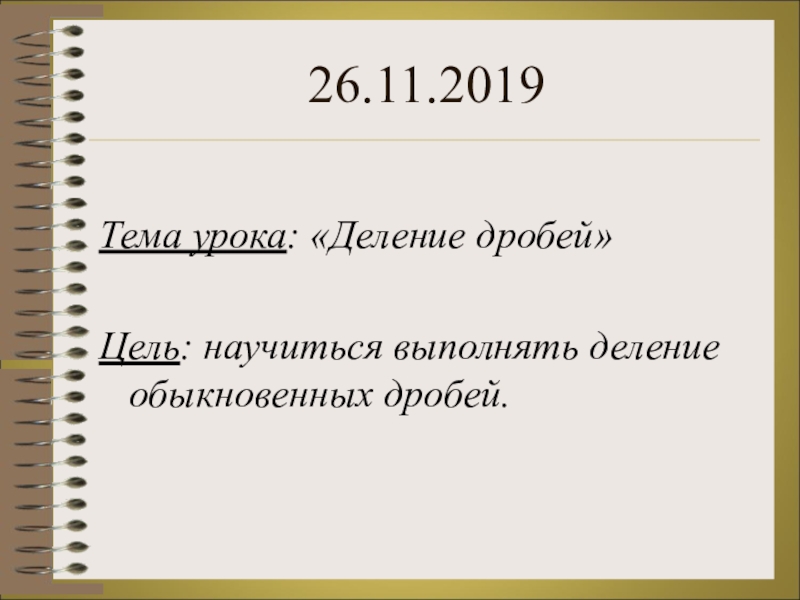 26.11.2019

Тема урока: «Деление дробей»

Цель: научиться выполнять деление обыкновенных дробей.